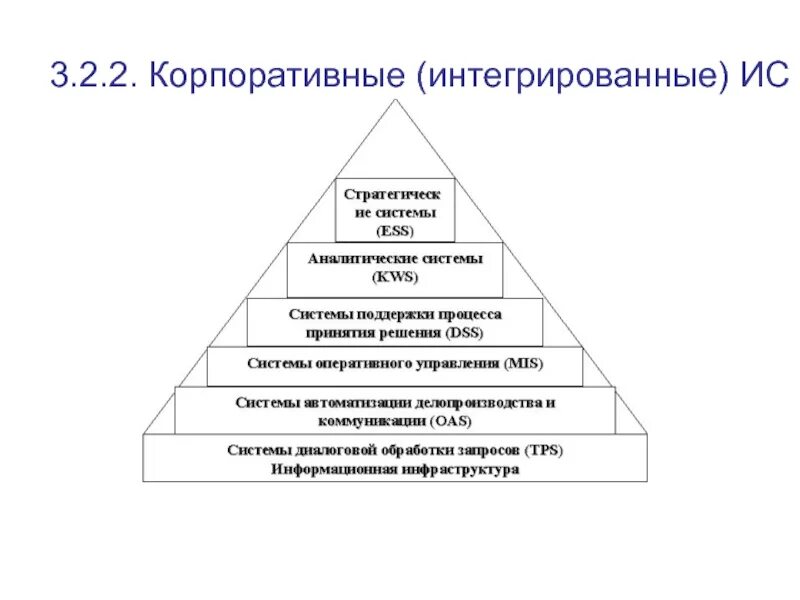 3.2.2. Корпоративные (интегрированные) ИС

Стратегическ ие системы (ESS)

Аналитические системы (KWS)

Системы поддержки процесса принятия решения (DSS)

Системы оперативного управления (MIS)

Системы автоматизации делопроизводства и коммуникации (OAS)

Системы диалоговой обработки запросов (TPS)
Информационная инфраструктура